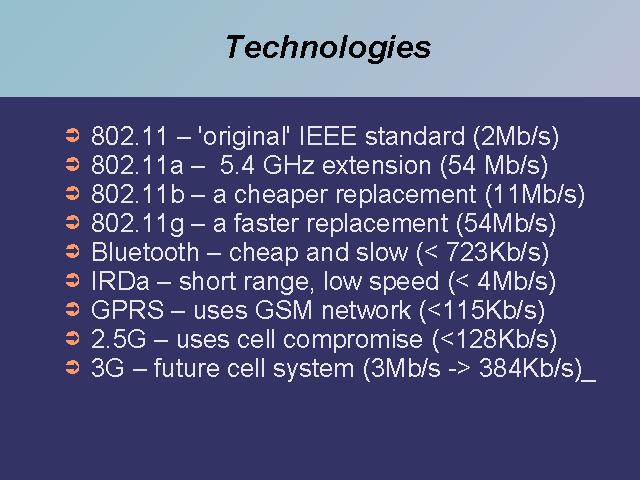 Technologies

➲ 802.11 – 'original' IEEE standard (2Mb/s)
➲ 802.11a – 5.4 GHz extension (54 Mb/s)
➲ 802.11b – a cheaper replacement (11Mb/s)
➲ 802.11g – a faster replacement (54Mb/s)
➲ Bluetooth – cheap and slow (< 723Kb/s)
➲ IRDa – short range, low speed (< 4Mb/s)
➲ GPRS – uses GSM network (<115Kb/s)
➲ 2.5G – uses cell compromise (<128Kb/s)
➲ 3G – future cell system (3Mb/s -> 384Kb/s)_